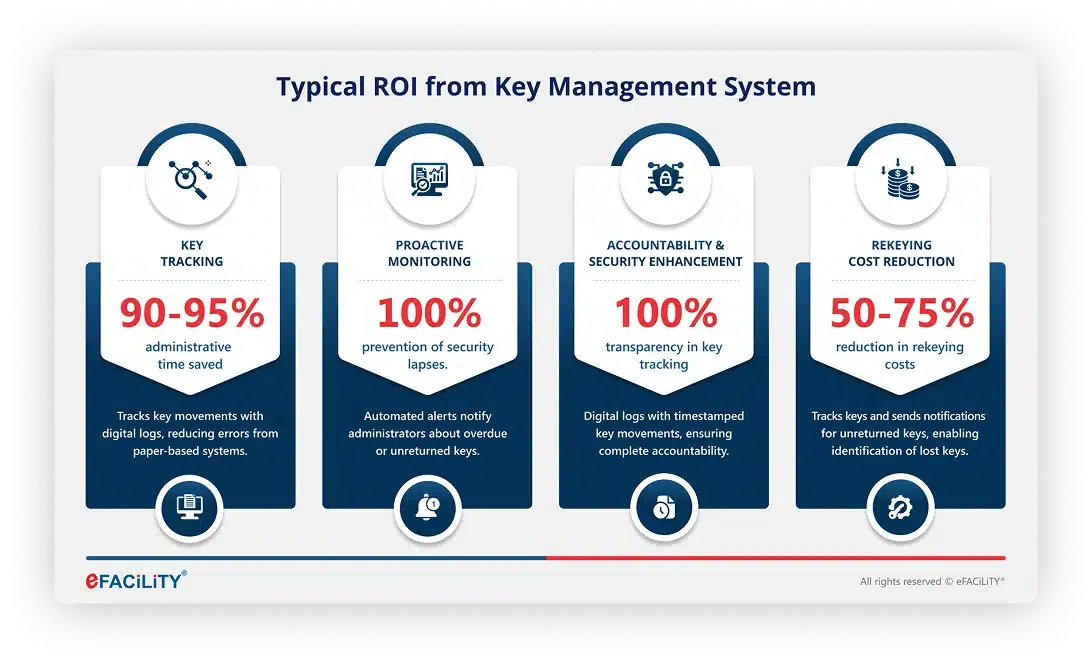 Typical ROI from Key Management System

KEY TRACKING

90-95%

administrative time saved

Tracks key movements with digital logs, reducing errors from paper-based systems.

PROACTIVE MONITORING

100%

prevention of security lapses.

Automated alerts notify administrators about overdue or unreturned keys.

ACCOUNTABILITY & SECURITY ENHANCEMENT

100%

transparency in key tracking

Digital logs with timestamped key movements, ensuring complete accountability.

REKEYING COST REDUCTION

50-75%

reduction in rekeying costs

Tracks keys and sends notifications for unreturned keys, enabling identification of lost keys.

eFACiLiTY®

All rights reserved © eFACiLiTY®